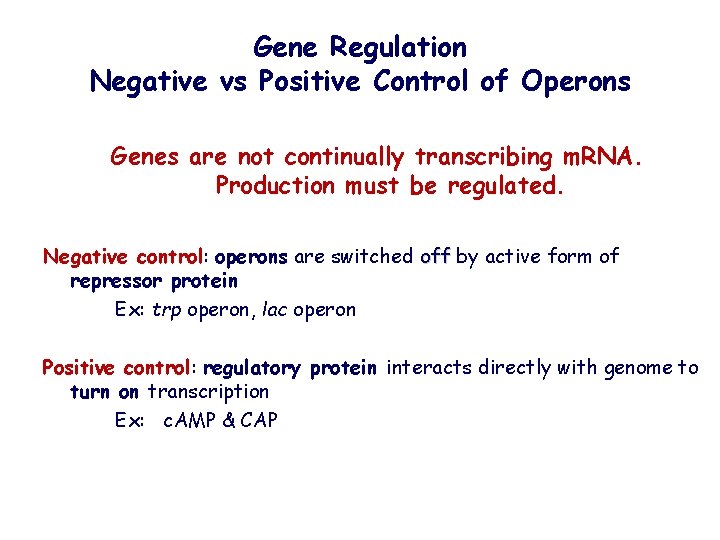 Gene Regulation
Negative vs Positive Control of Operons

Genes are not continually transcribing mRNA. Production must be regulated.

Negative control: operons are switched off by active form of repressor protein
Ex: trp operon, lac operon

Positive control: regulatory protein interacts directly with genome to turn on transcription
Ex: cAMP & CAP